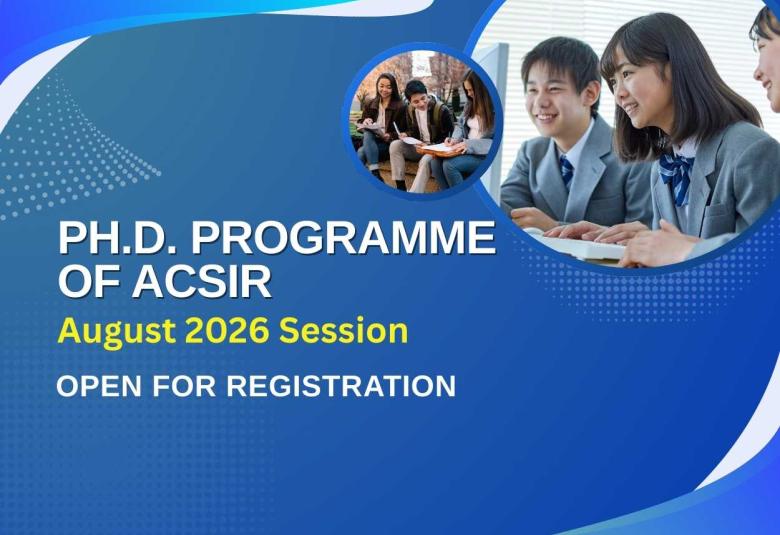 PH.D. PROGRAMME OF ACSIR

August 2026 Session

OPEN FOR REGISTRATION